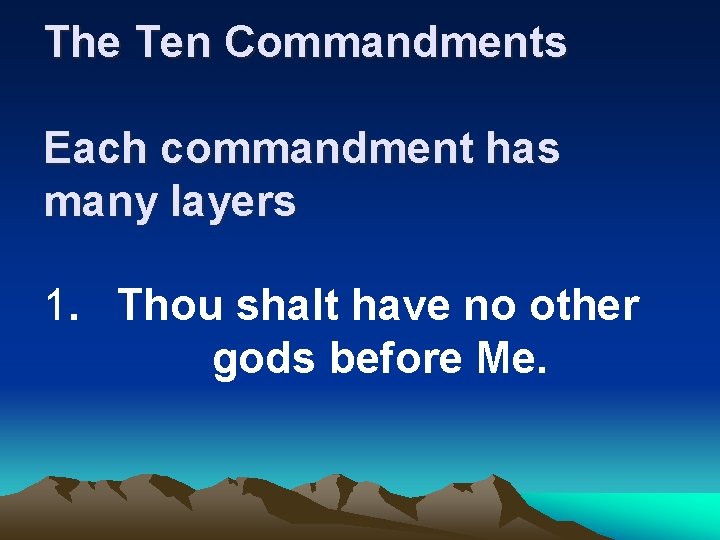 The Ten Commandments

Each commandment has many layers

1. Thou shalt have no other gods before Me.